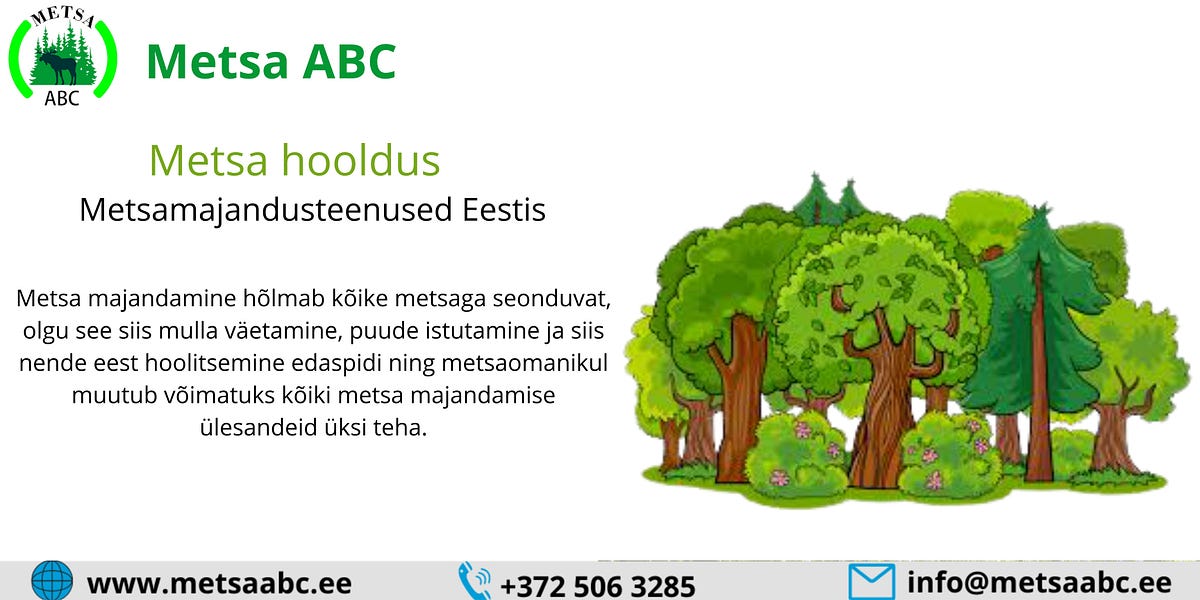 METSA
ABC

Metsa ABC

Metsa hooldus
Metsamajandusteenused Eestis

Metsa majandamine hõlmab kõike metsaga seonduvat, olgu see siis mulla väetamine, puude istutamine ja siis nende eest hoolitsemine edaspidi ning metsaomanikul muutub võimatuks kõiki metsa majandamise ülesandeid üksi teha.

www.metsaabc.ee
+372 506 3285
info@metsaabc.ee